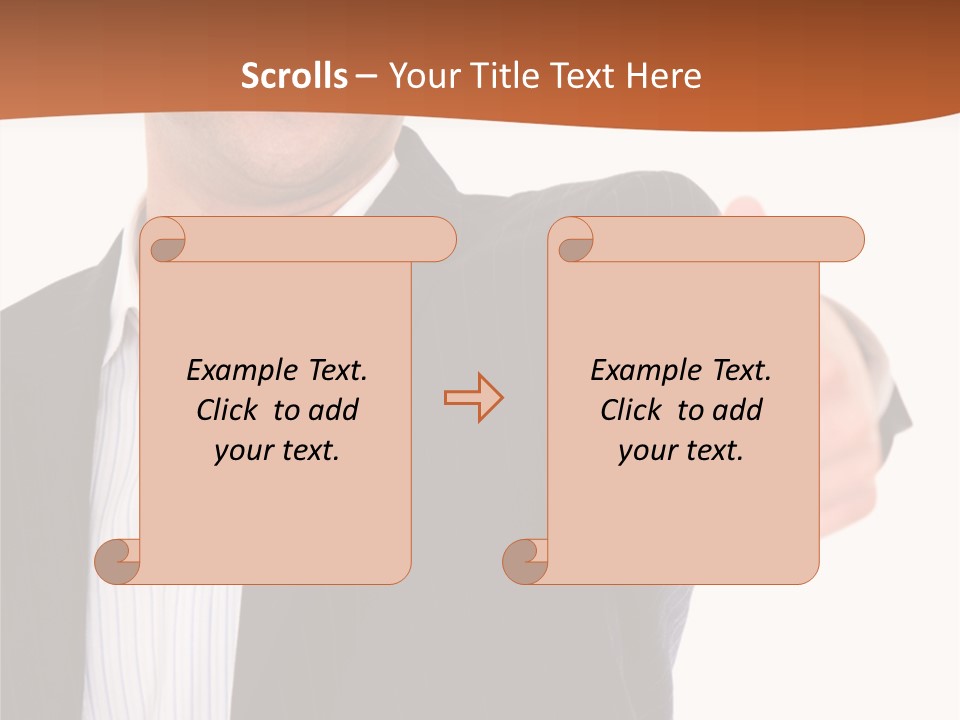 Scrolls – Your Title Text Here

Example Text. Click to add your text.

Example Text. Click to add your text.